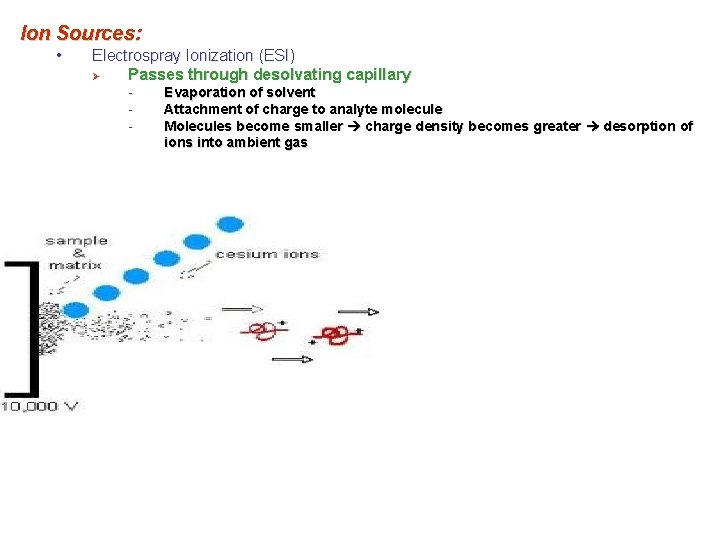 Ion Sources:

• Electrospray Ionization (ESI)

➢ Passes through desolvating capillary

- Evaporation of solvent
- Attachment of charge to analyte molecule
- Molecules become smaller → charge density becomes greater → desorption of ions into ambient gas

sample & matrix

cesium ions

10,000 V